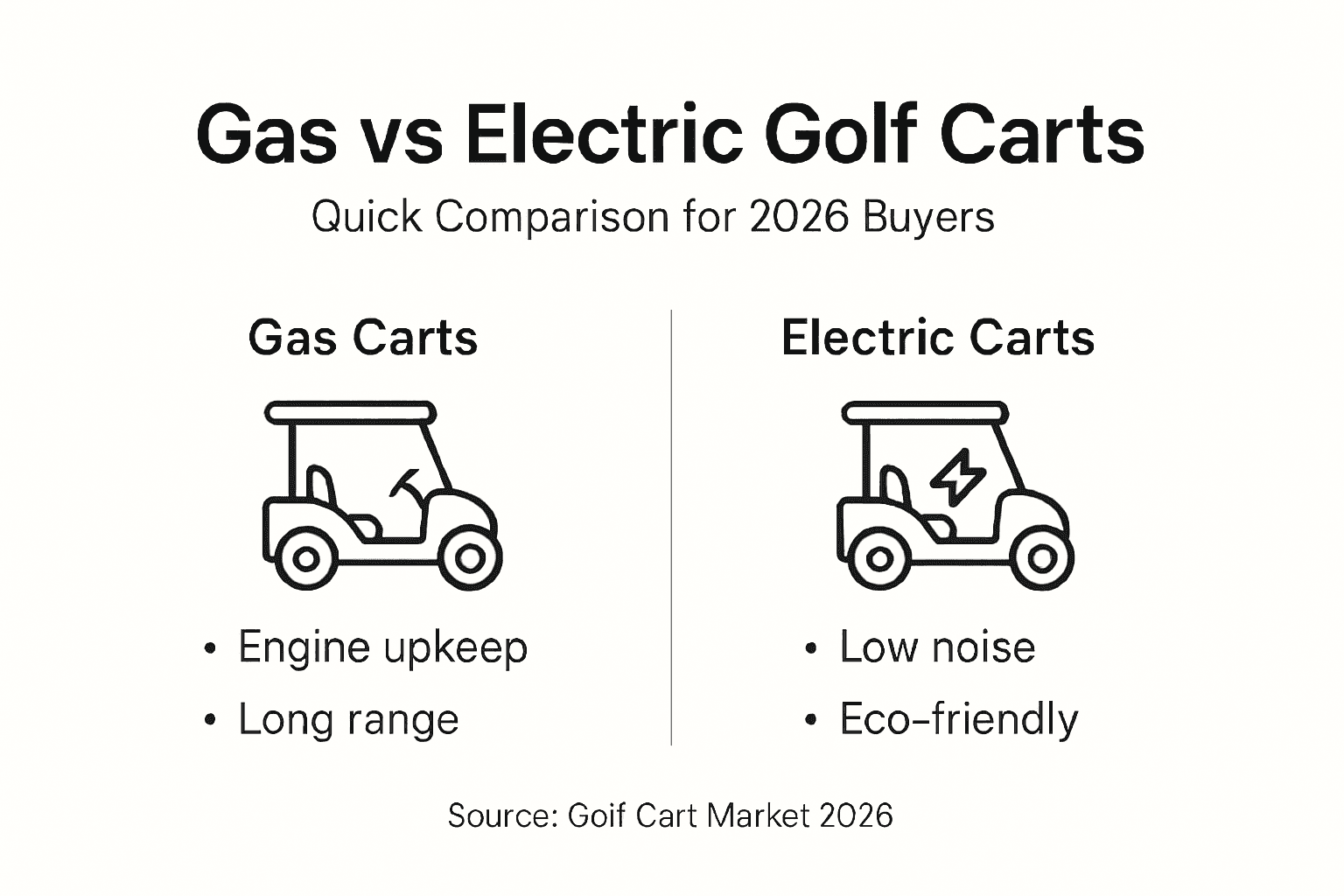 Gas vs Electric Golf Carts

Quick Comparison for 2026 Buyers

Gas Carts

• Engine upkeep
• Long range

Electric Carts

• Low noise
• Eco-friendly

Source: Goif Cart Market 2026